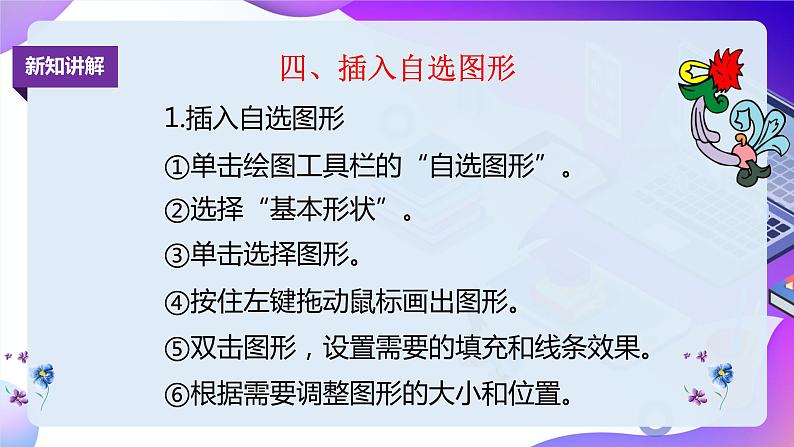 新知讲解

四、插入自选图形

1.插入自选图形

①单击绘图工具栏的“自选图形”。

②选择“基本形状”。

③单击选择图形。

④按住左键拖动鼠标画出图形。

⑤双击图形，设置需要的填充和线条效果。

⑥根据需要调整图形的大小和位置。